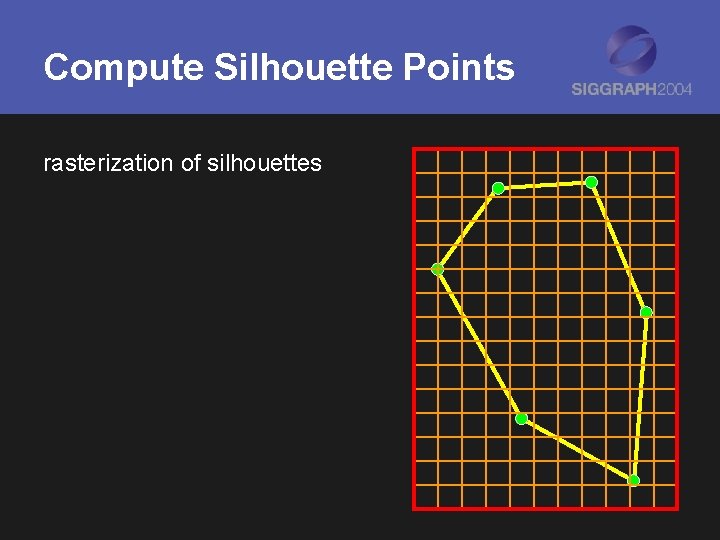 Compute Silhouette Points

SIGGRAPH2004

rasterization of silhouettes